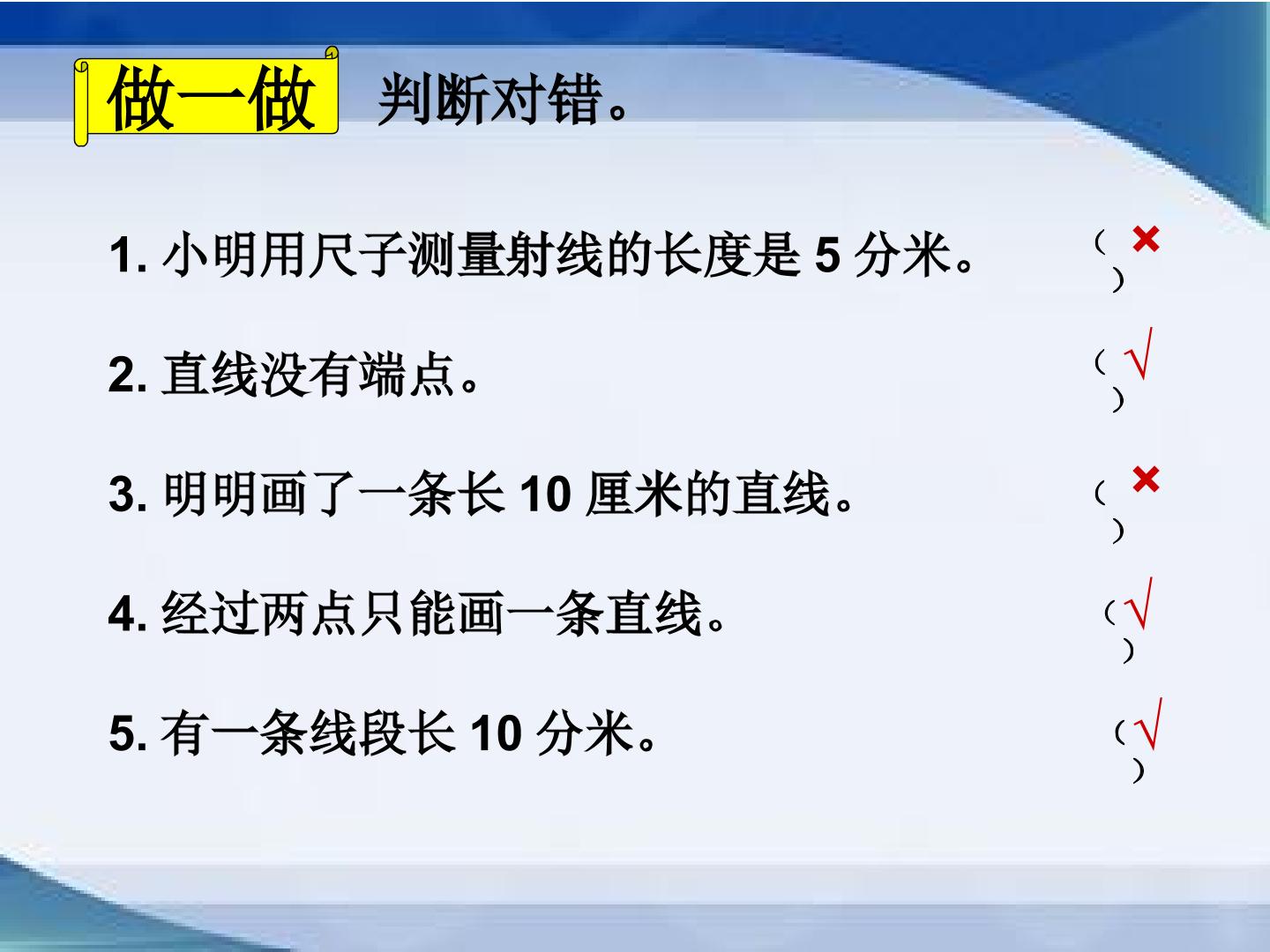 做一做 判断对错。

1.小明用尺子测量射线的长度是5分米。 （×）

2.直线没有端点。 （√）

3.明明画了一条长10厘米的直线。 （×）

4.经过两点只能画一条直线。 （√）

5.有一条线段长10分米。 （√）